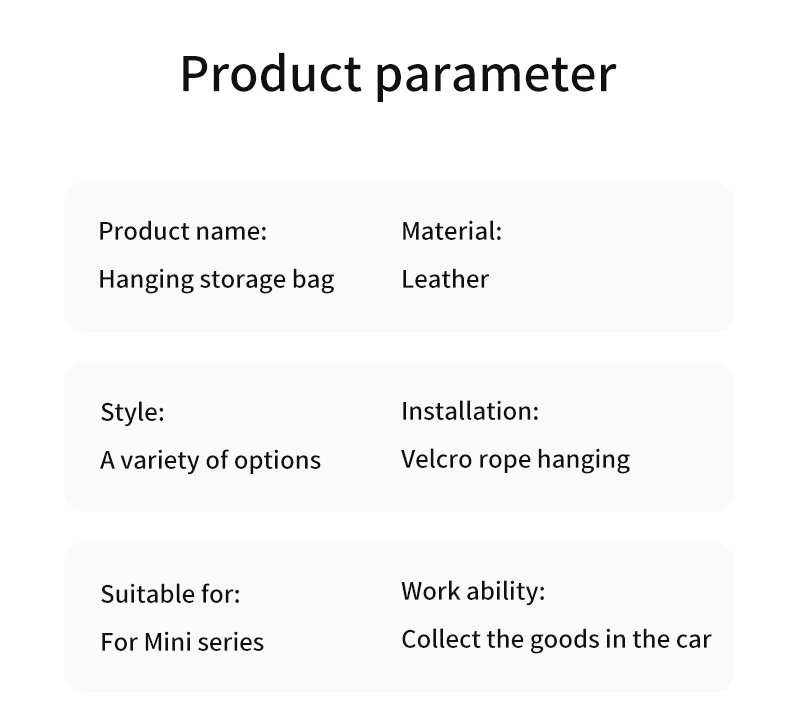 Product parameter

Product name:
Hanging storage bag

Material:
Leather

Style:
A variety of options

Installation:
Velcro rope hanging

Suitable for:
For Mini series

Work ability:
Collect the goods in the car